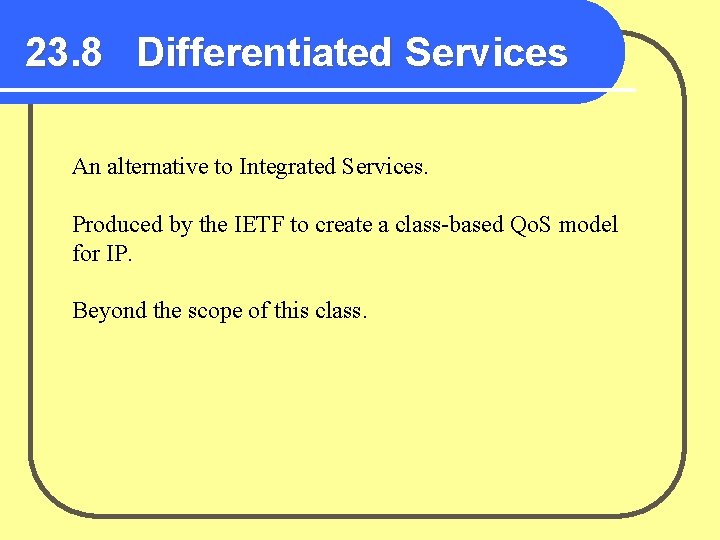 23.8 Differentiated Services

An alternative to Integrated Services.

Produced by the IETF to create a class-based QoS model for IP.

Beyond the scope of this class.